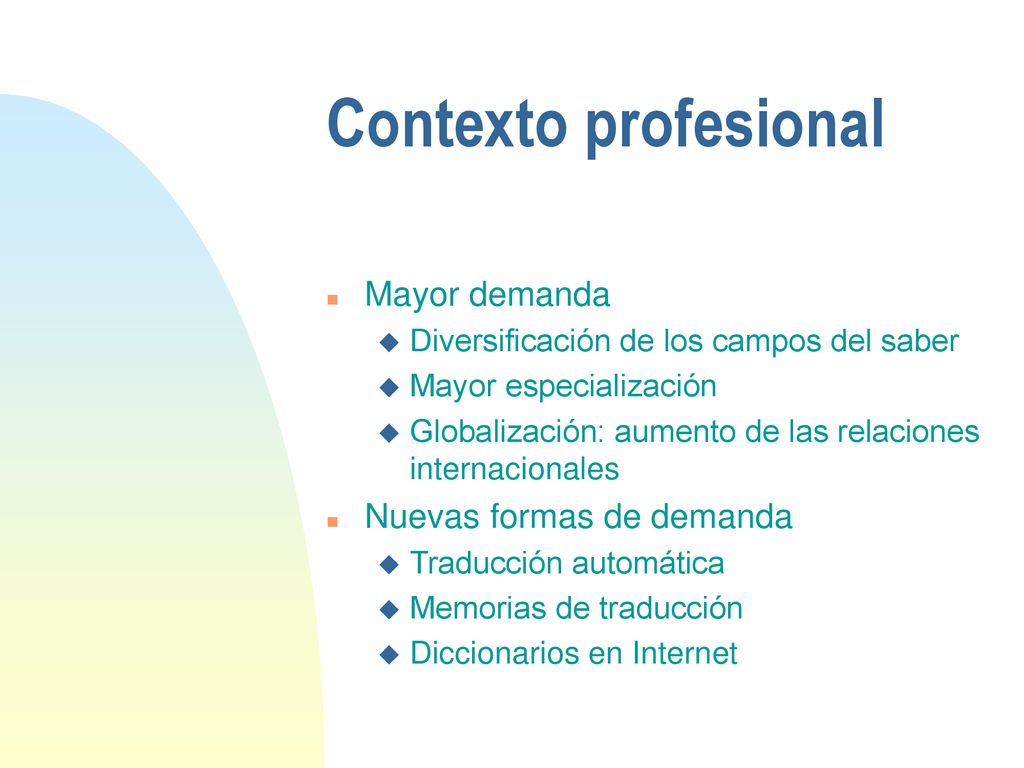 Contexto profesional

- Mayor demanda
  - Diversificación de los campos del saber
  - Mayor especialización
  - Globalización: aumento de las relaciones internacionales
- Nuevas formas de demanda
  - Traducción automática
  - Memorias de traducción
  - Diccionarios en Internet